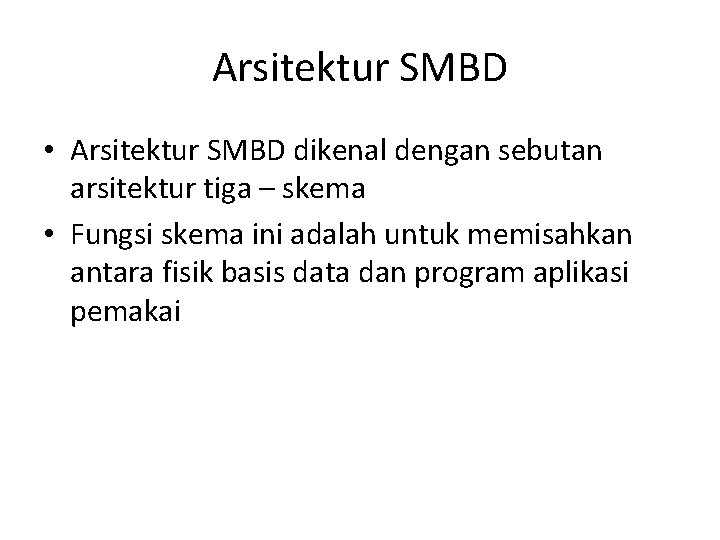 Arsitektur SMBD

• Arsitektur SMBD dikenal dengan sebutan arsitektur tiga – skema
• Fungsi skema ini adalah untuk memisahkan antara fisik basis data dan program aplikasi pemakai